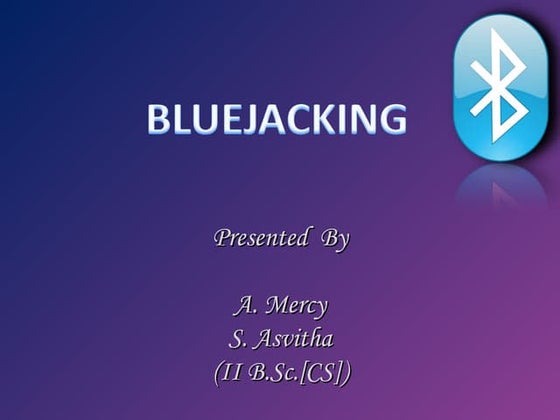 BLUEJACKING

Presented By

A. Mercy
S. Asvitha
(II B.Sc.[CS])